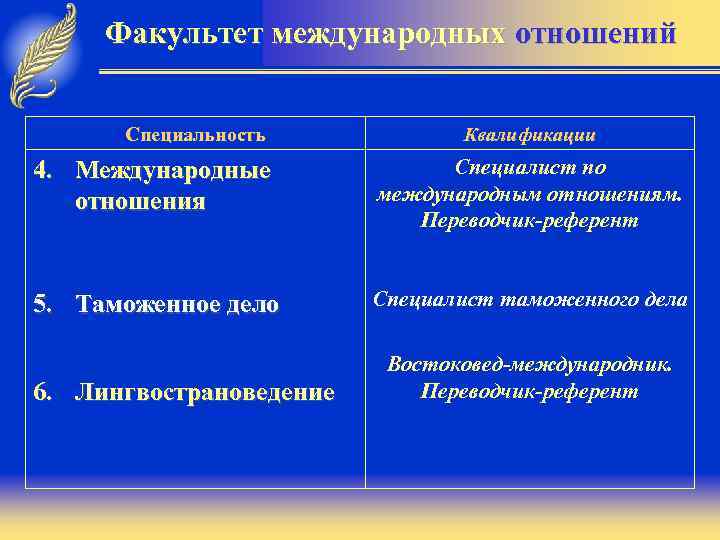 Факультет международных отношений

| Специальность | Квалификации |
|---|---|
| 4. Международные отношения | Специалист по международным отношениям. Переводчик-референт |
| 5. Таможенное дело | Специалист таможенного дела |
| 6. Лингвострановедение | Востоковед-международник. Переводчик-референт |